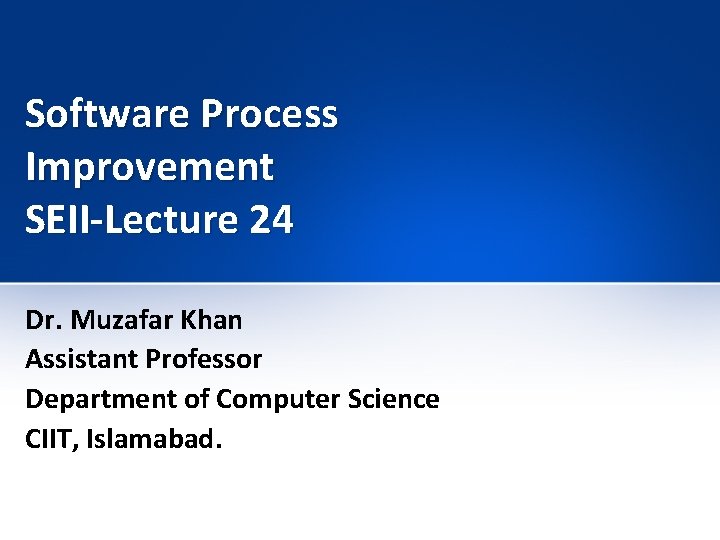 Software Process Improvement
SEII-Lecture 24

Dr. Muzafar Khan
Assistant Professor
Department of Computer Science
CIIT, Islamabad.